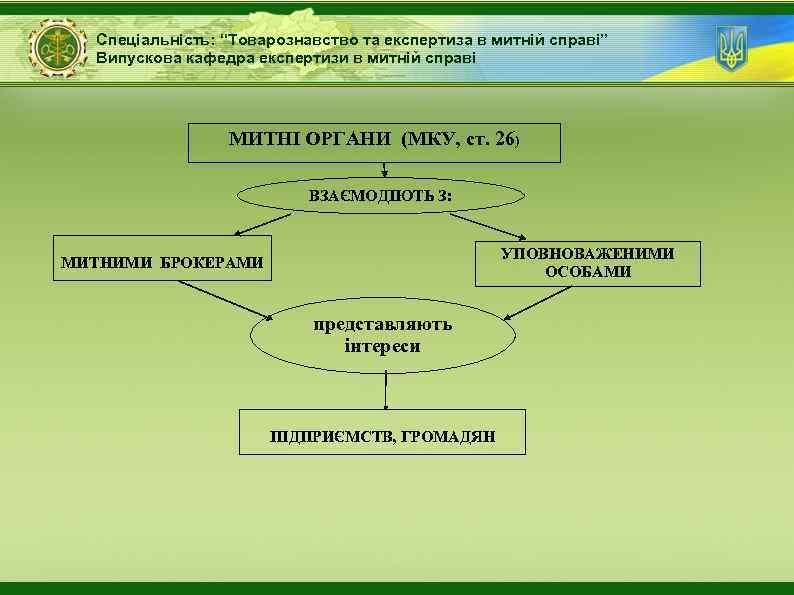 Спеціальність: "Товарознавство та експертиза в митній справі"
Випускова кафедра експертизи в митній справі

МИТНІ ОРГАНИ (МКУ, ст. 26)

ВЗАЄМОДІЮТЬ З:

МИТНИМИ БРОКЕРАМИ

УПОВНОВАЖЕНИМИ ОСОБАМИ

представляють інтереси

ПІДПРИЄМСТВ, ГРОМАДЯН